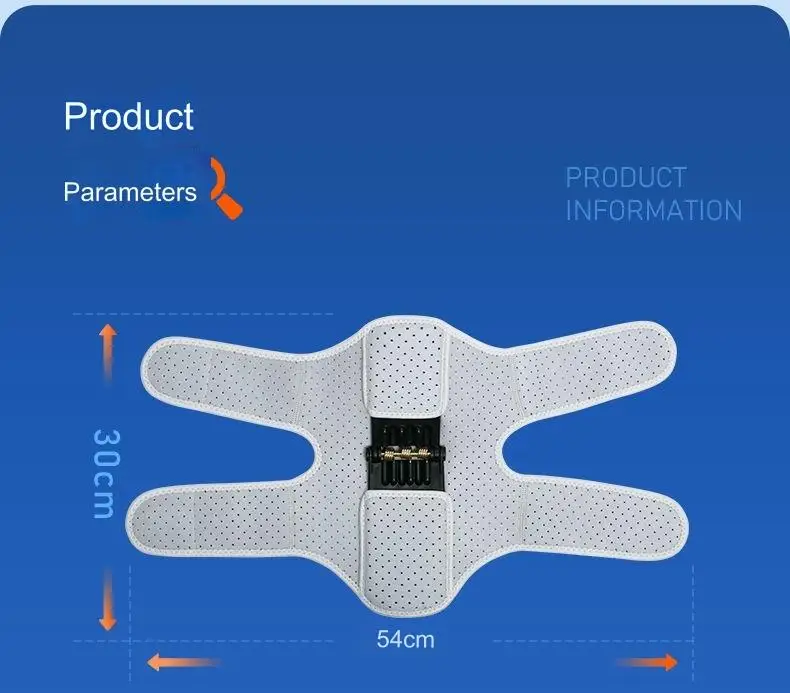 Product
Parameters

PRODUCT
INFORMATION

30cm

54cm